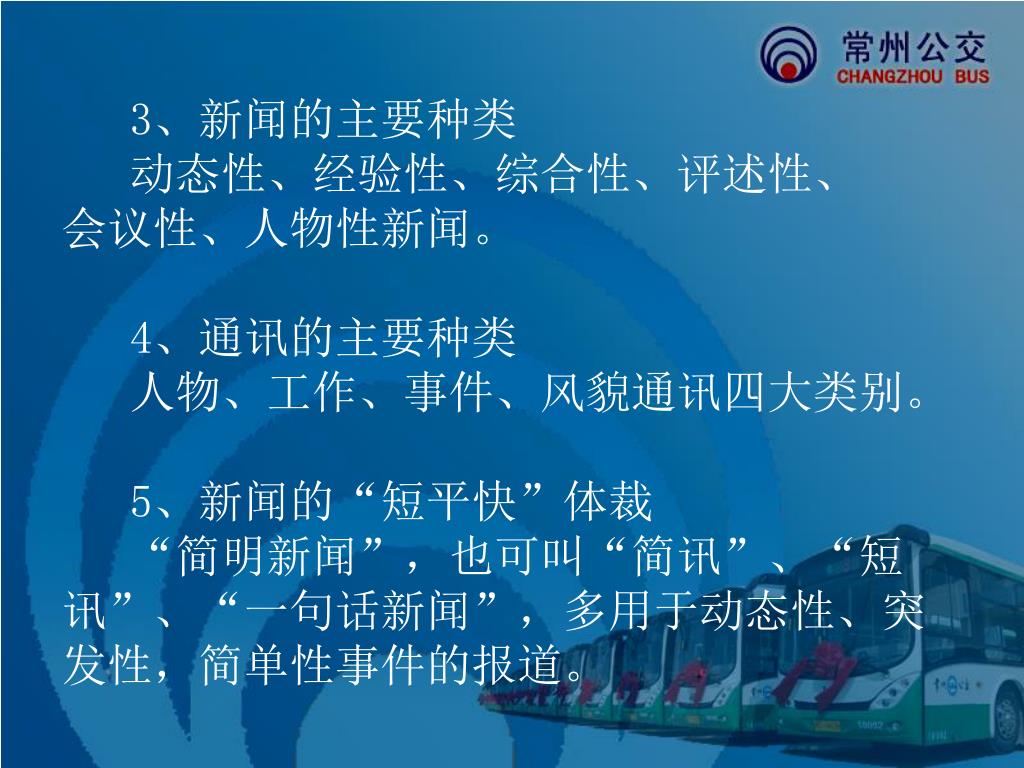 常州公交
CHANGZHOU BUS

3、新闻的主要种类
动态性、经验性、综合性、评述性、会议性、人物性新闻。

4、通讯的主要种类
人物、工作、事件、风貌通讯四大类别。

5、新闻的“短平快”体裁
“简明新闻”，也可叫“简讯”、“短讯”、“一句话新闻”，多用于动态性、突发性，简单性事件的报道。